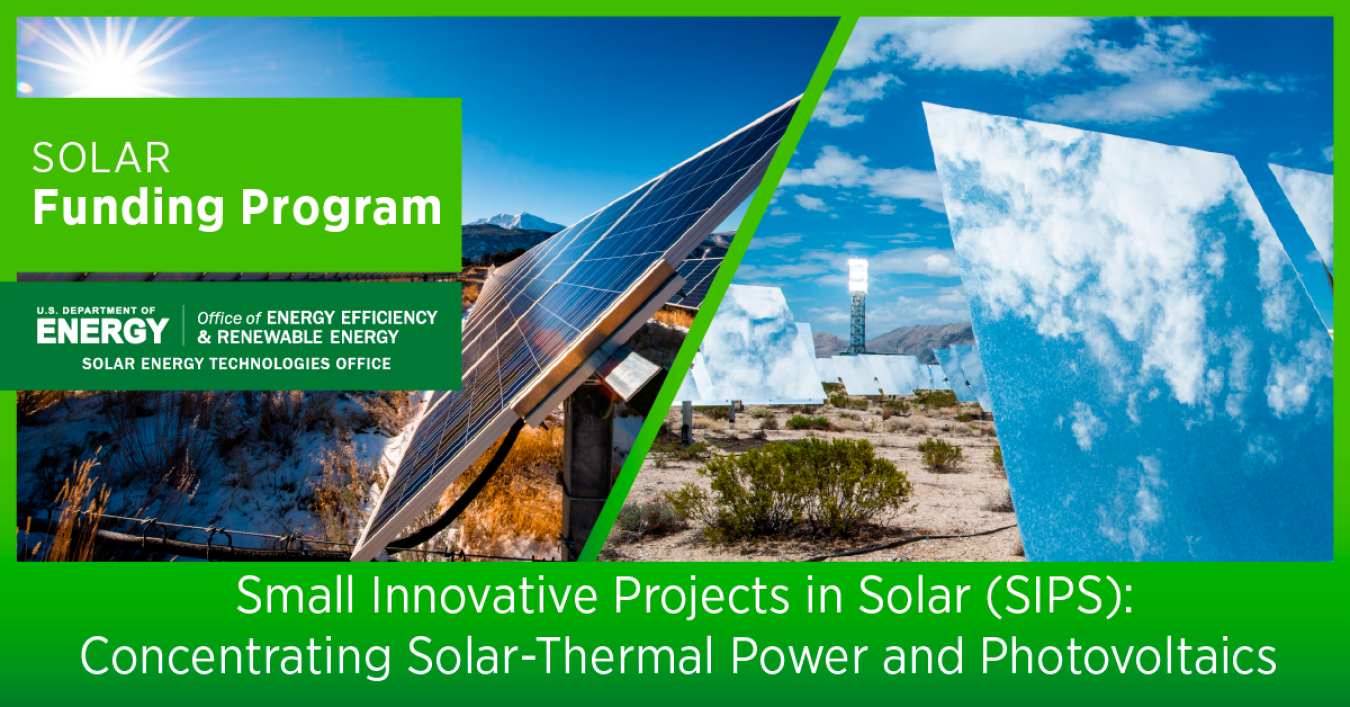 SOLAR
Funding Program

U.S. DEPARTMENT OF
ENERGY

Office of ENERGY EFFICIENCY
& RENEWABLE ENERGY

SOLAR ENERGY TECHNOLOGIES OFFICE

Small Innovative Projects in Solar (SIPS):
Concentrating Solar-Thermal Power and Photovoltaics